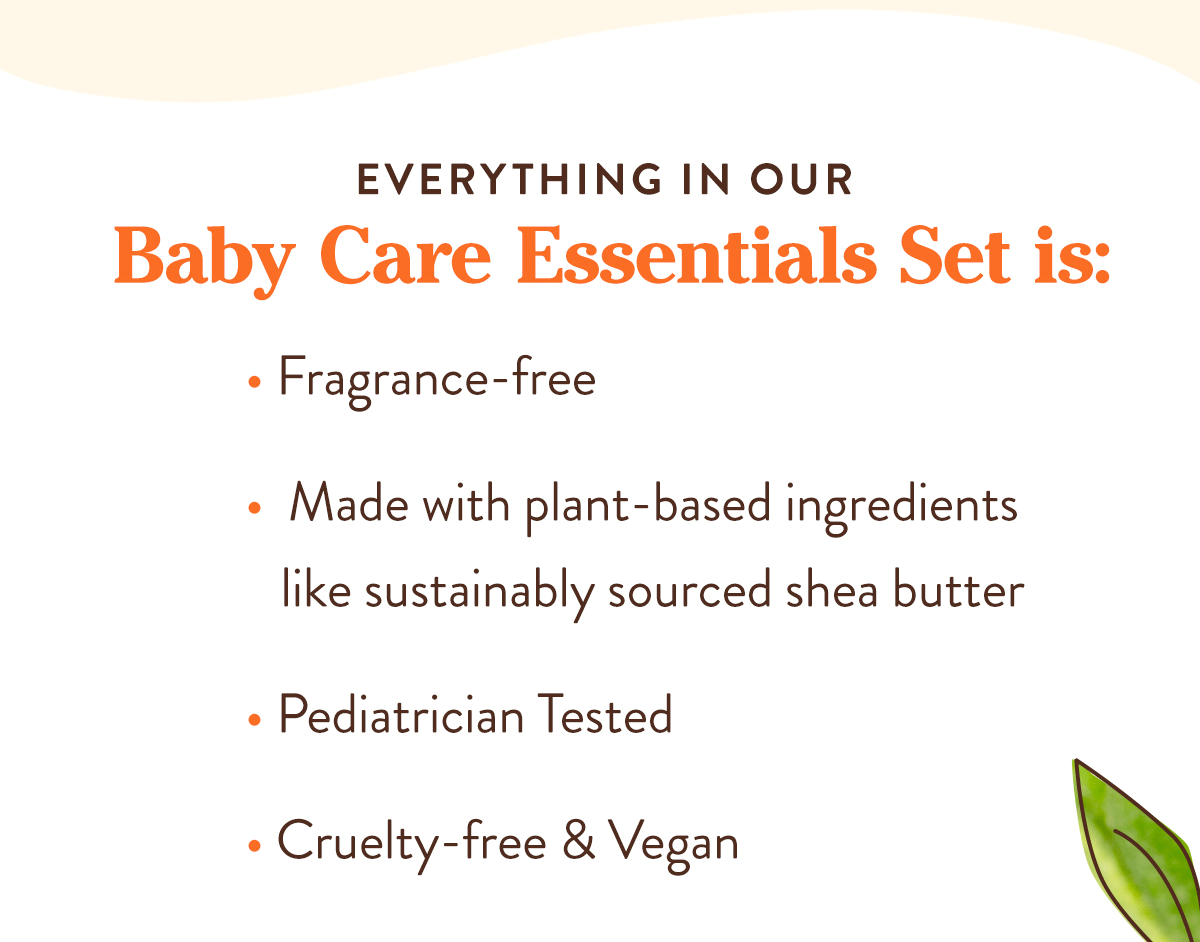 EVERYTHING IN OUR
Baby Care Essentials Set is:

• Fragrance-free

• Made with plant-based ingredients like sustainably sourced shea butter

• Pediatrician Tested

• Cruelty-free & Vegan